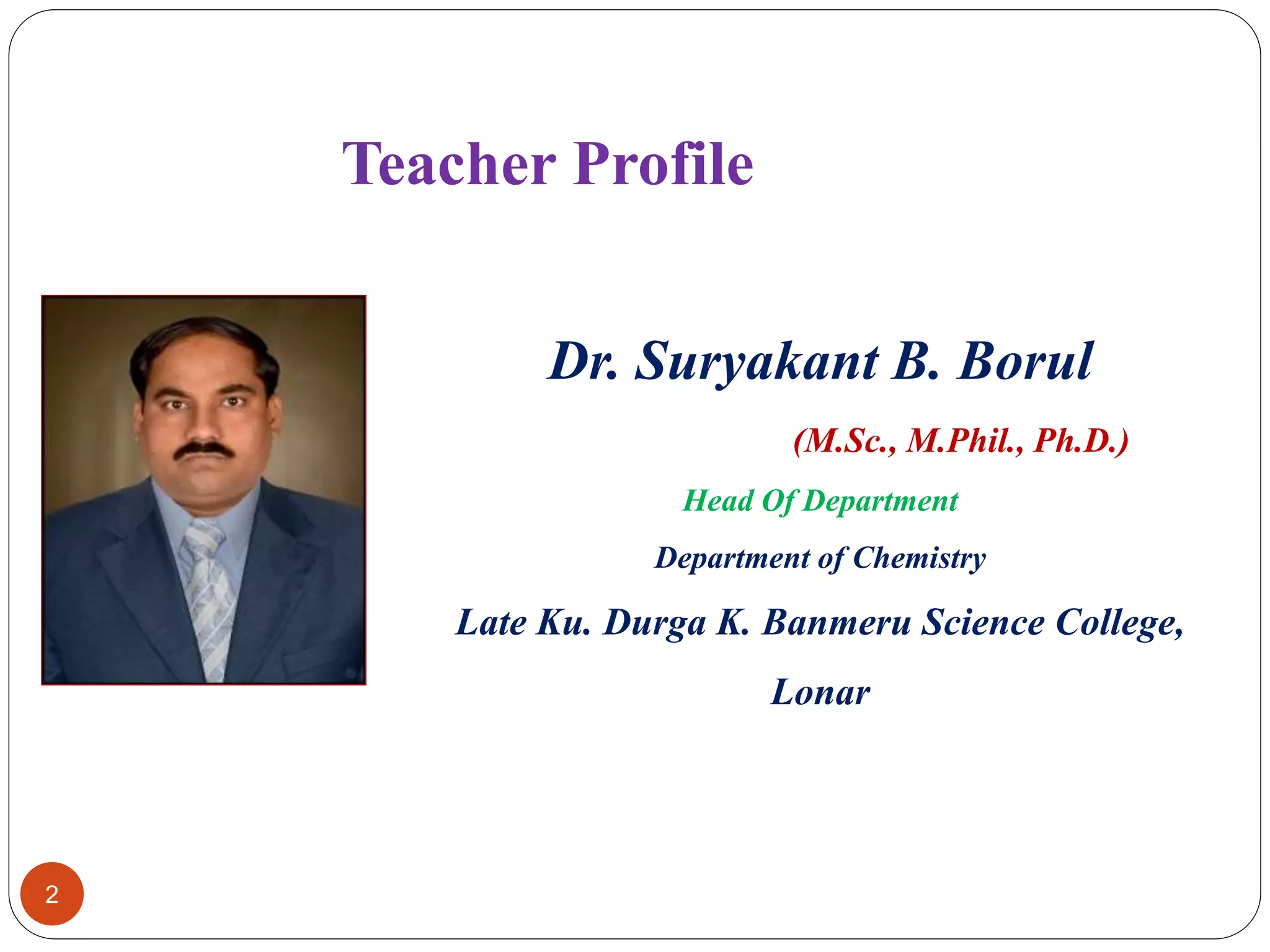 Teacher Profile

Dr. Suryakant B. Borul

(M.Sc., M.Phil., Ph.D.)

Head Of Department

Department of Chemistry

Late Ku. Durga K. Banmeru Science College, Lonar

2